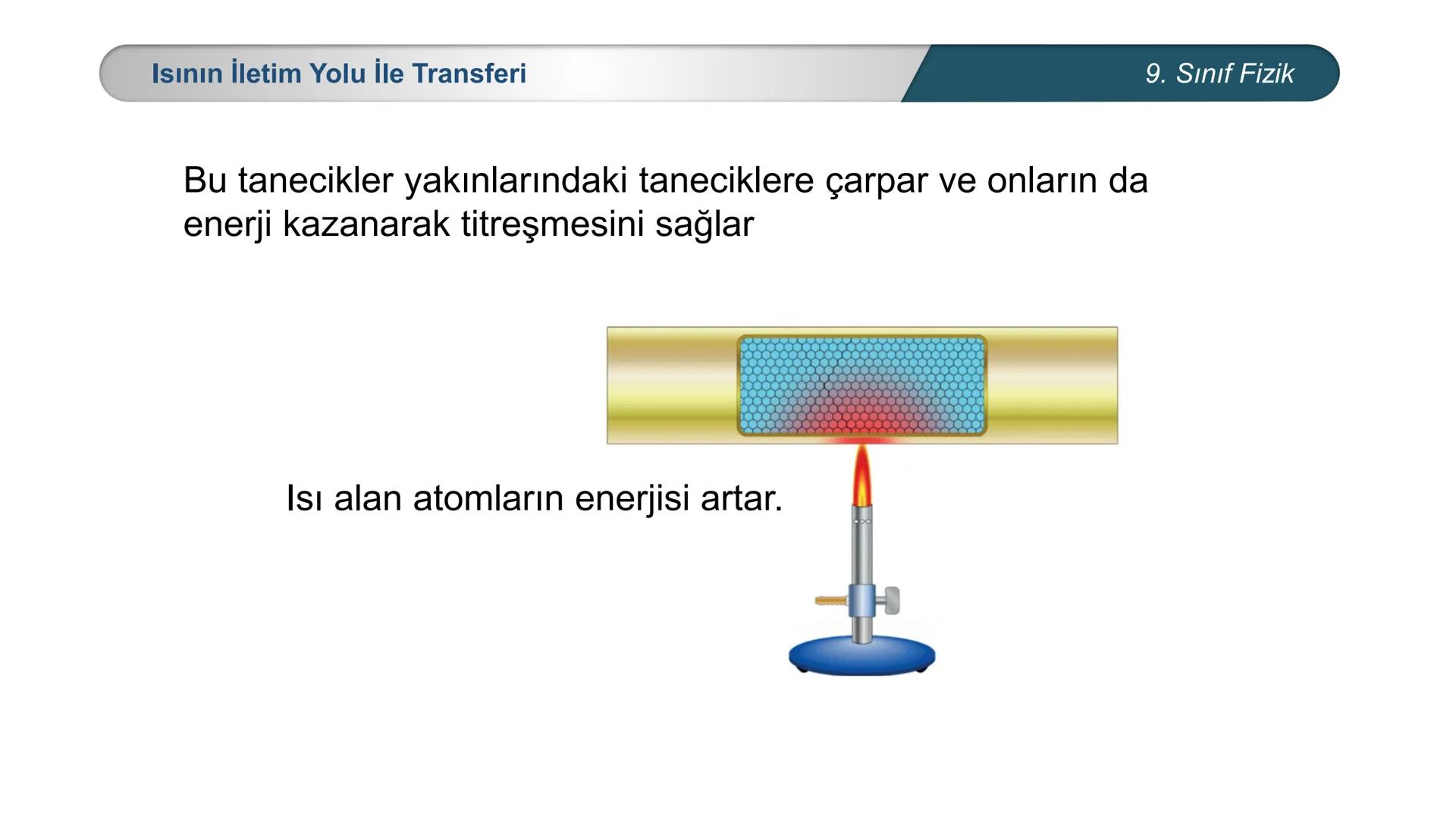 Isının İletim Yolu İle Transferi

9. Sınıf Fizik

Bu tanecikler yakınlarındaki taneciklere çarpar ve onların da enerji kazanarak titreşmesini sağlar

Isı alan atomların enerjisi artar.